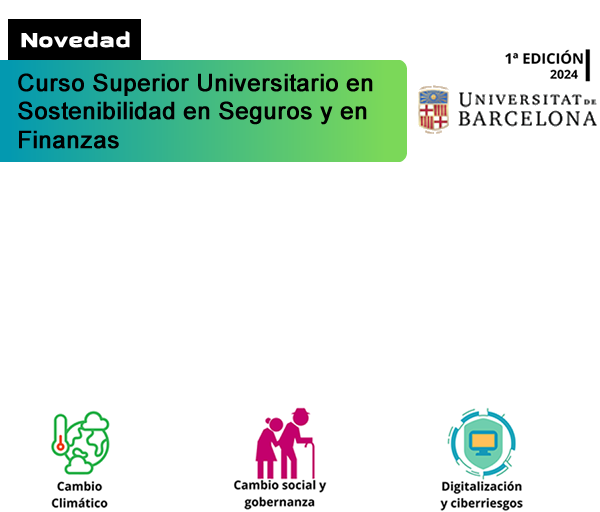 Novedad

Curso Superior Universitario en Sostenibilidad en Seguros y en Finanzas

1ª EDICIÓN
2024

UNIVERSITAT DE
BARCELONA

Cambio
Climático

Cambio social y
gobernanza

Digitalización
y ciberriesgos